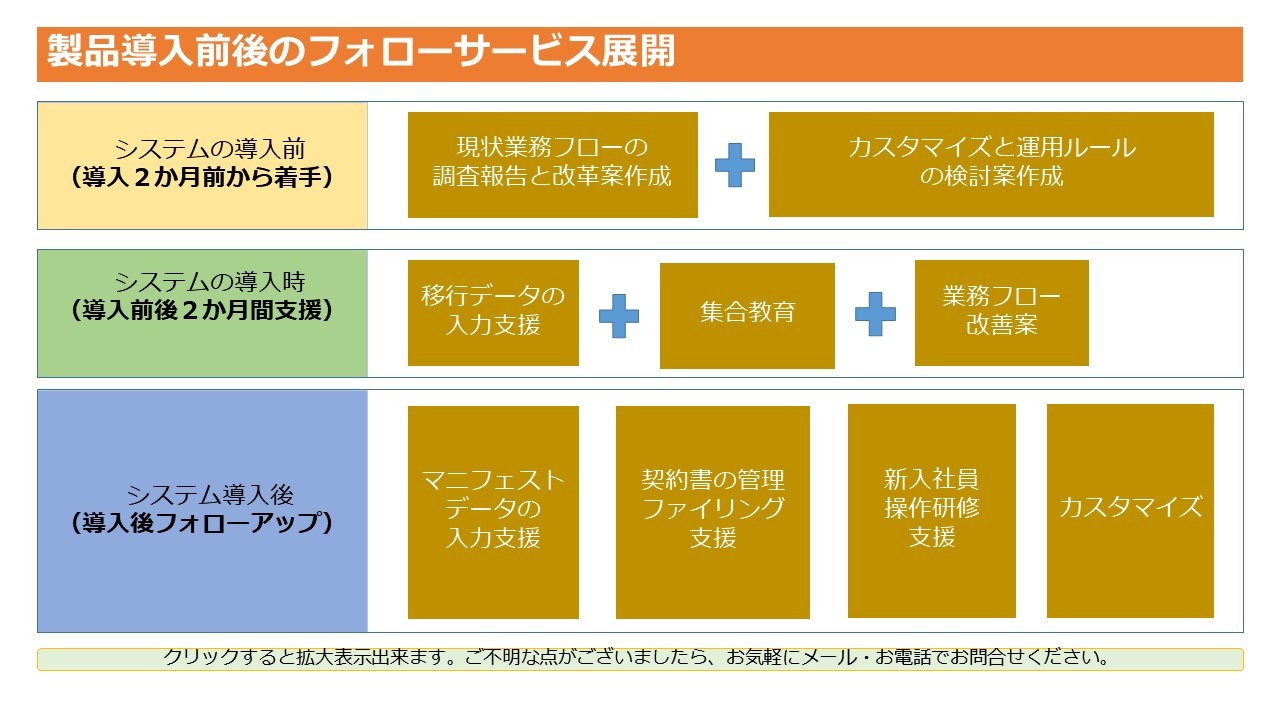 製品導入前後のフォローサービス展開

システムの導入前
（導入２か月前から着手）

現状業務フローの調査報告と改革案作成

カスタマイズと運用ルールの検討案作成

システムの導入時
（導入前後２か月間支援）

移行データの入力支援

集合教育

業務フロー改善案

システム導入後
（導入後フォローアップ）

マニフェストデータの入力支援

契約書の管理ファイリング支援

新入社員操作研修支援

カスタマイズ

クリックすると拡大表示出来ます。ご不明な点がございましたら、お気軽にメール・お電話でお問合せください。